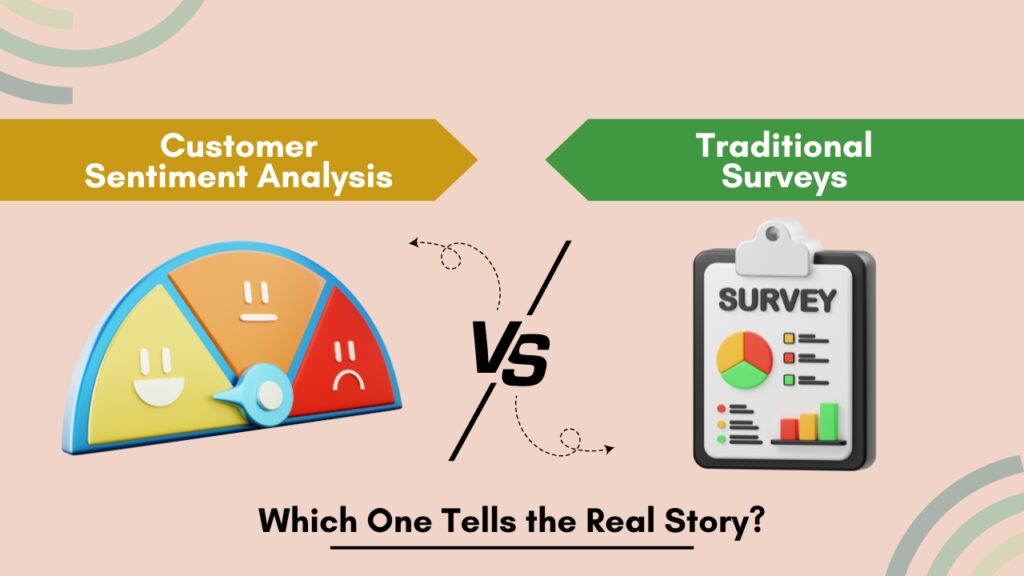 Customer Sentiment Analysis

Traditional Surveys

VS

SURVEY

Which One Tells the Real Story?